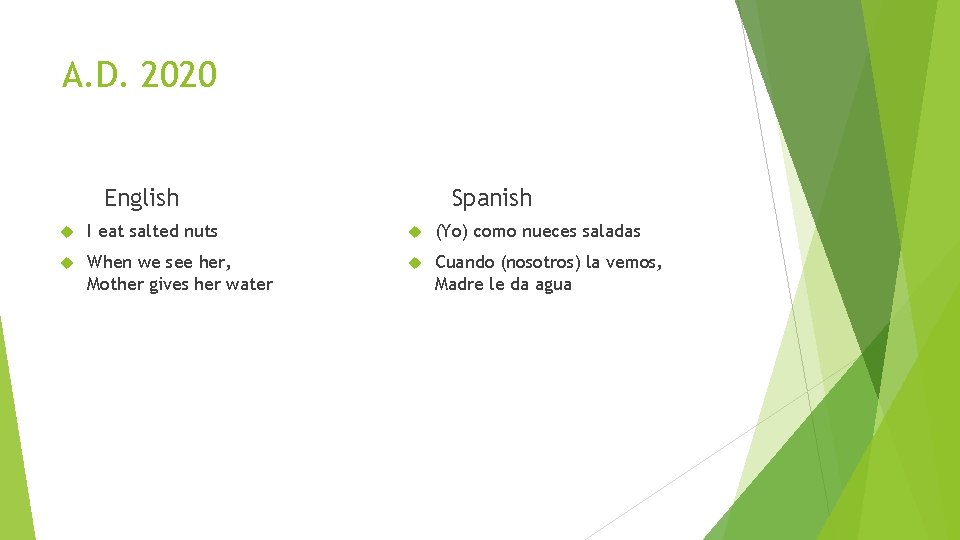 A.D. 2020

English

I eat salted nuts

When we see her, Mother gives her water

Spanish

(Yo) como nueces saladas

Cuando (nosotros) la vemos, Madre le da agua